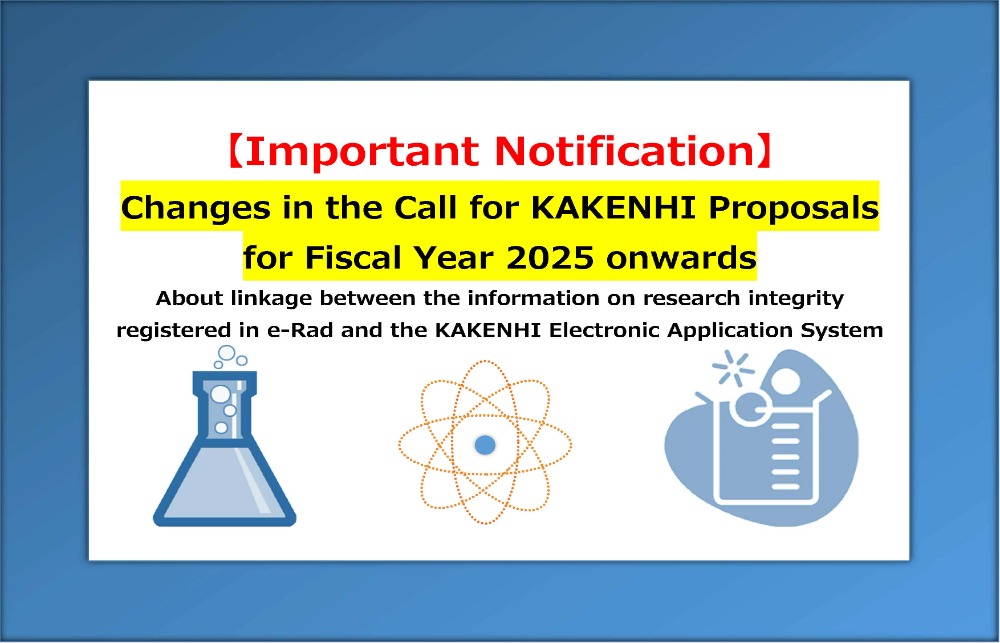 【Important Notification】

Changes in the Call for KAKENHI Proposals for Fiscal Year 2025 onwards

About linkage between the information on research integrity registered in e-Rad and the KAKENHI Electronic Application System